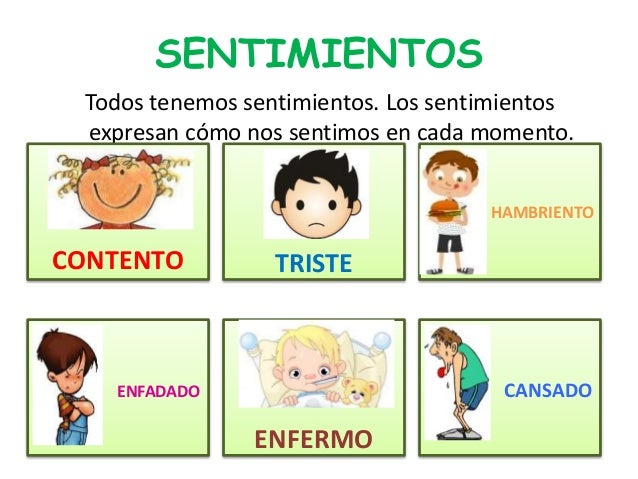 SENTIMIENTOS

Todos tenemos sentimientos. Los sentimientos expresan cómo nos sentimos en cada momento.

CONTENTO

TRISTE

HAMBRIENTO

ENFADADO

ENFERMO

CANSADO